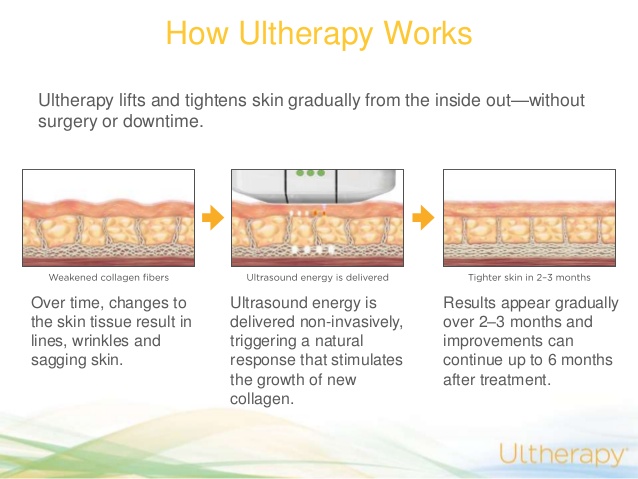 How Ultherapy Works

Ultherapy lifts and tightens skin gradually from the inside out—without surgery or downtime.

Weakened collagen fibers

Over time, changes to the skin tissue result in lines, wrinkles and sagging skin.

Ultrasound energy is delivered

Ultrasound energy is delivered non-invasively, triggering a natural response that stimulates the growth of new collagen.

Tighter skin in 2–3 months

Results appear gradually over 2–3 months and improvements can continue up to 6 months after treatment.

Ultherapy